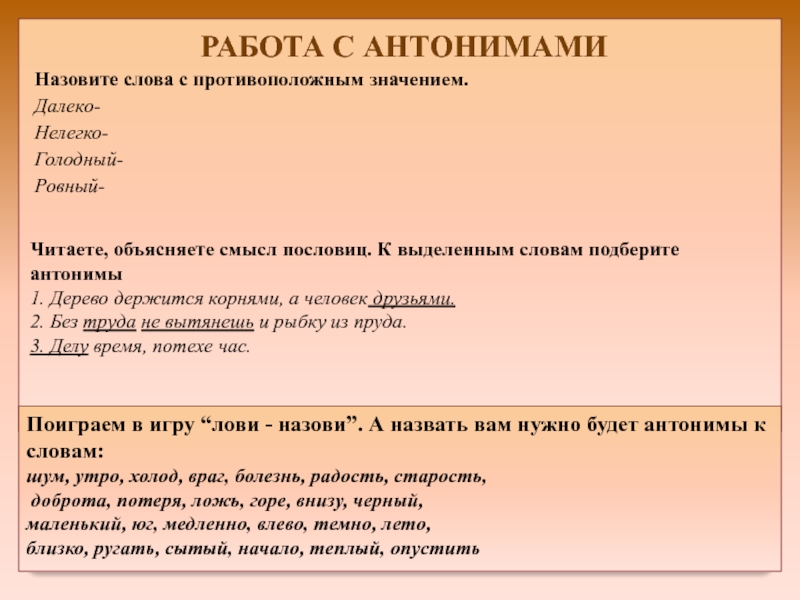 РАБОТА С АНТОНИМАМИ

Назовите слова с противоположным значением.

Далеко-

Нелегко-

Голодный-

Ровный-

Читаете, объясняете смысл пословиц. К выделенным словам подберите антонимы

1. Дерево держится корнями, а человек друзьями.
2. Без труда не вытянешь и рыбку из пруда.
3. Делу время, потехе час.

Поиграем в игру “лови - назови”. А назвать вам нужно будет антонимы к словам:

шум, утро, холод, враг, болезнь, радость, старость,
доброта, потеря, ложь, горе, внизу, черный,
маленький, юг, медленно, влево, темно, лето,
близко, ругать, сытый, начало, теплый, опустить